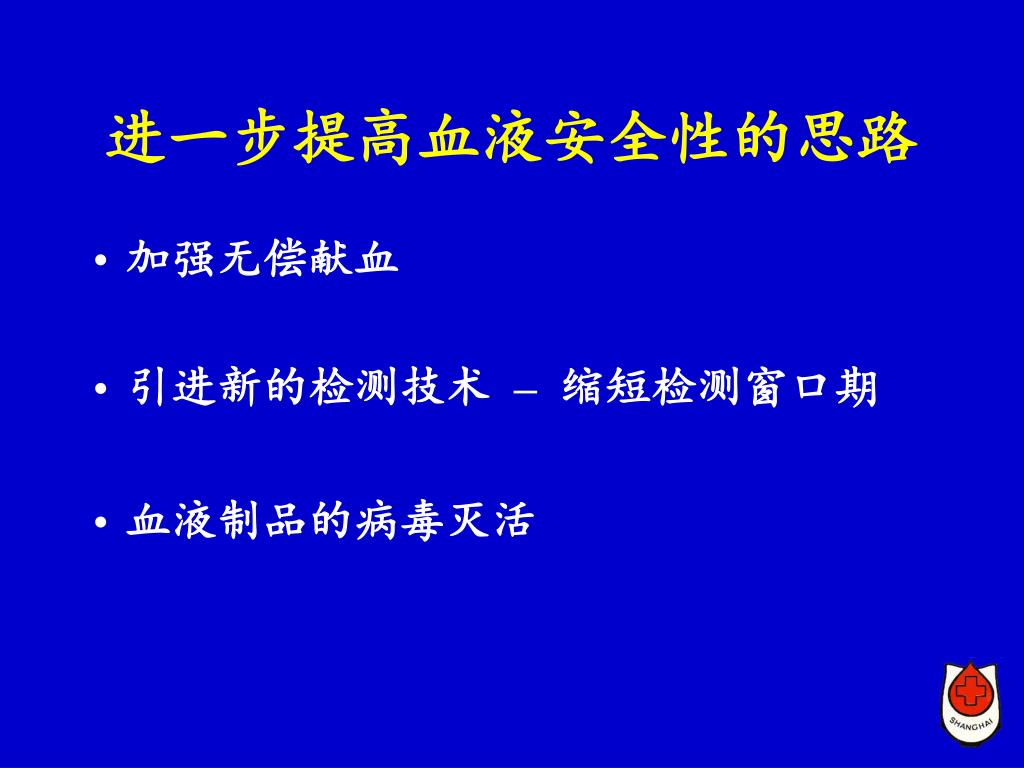 进一步提高血液安全性的思路

• 加强无偿献血

• 引进新的检测技术 – 缩短检测窗口期

• 血液制品的病毒灭活

SHANGHAI